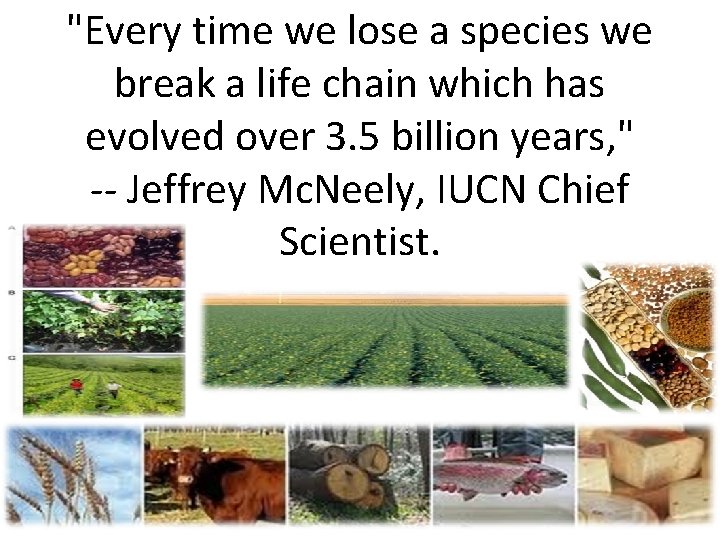 "Every time we lose a species we break a life chain which has evolved over 3.5 billion years," -- Jeffrey McNeely, IUCN Chief Scientist.

A

B

C